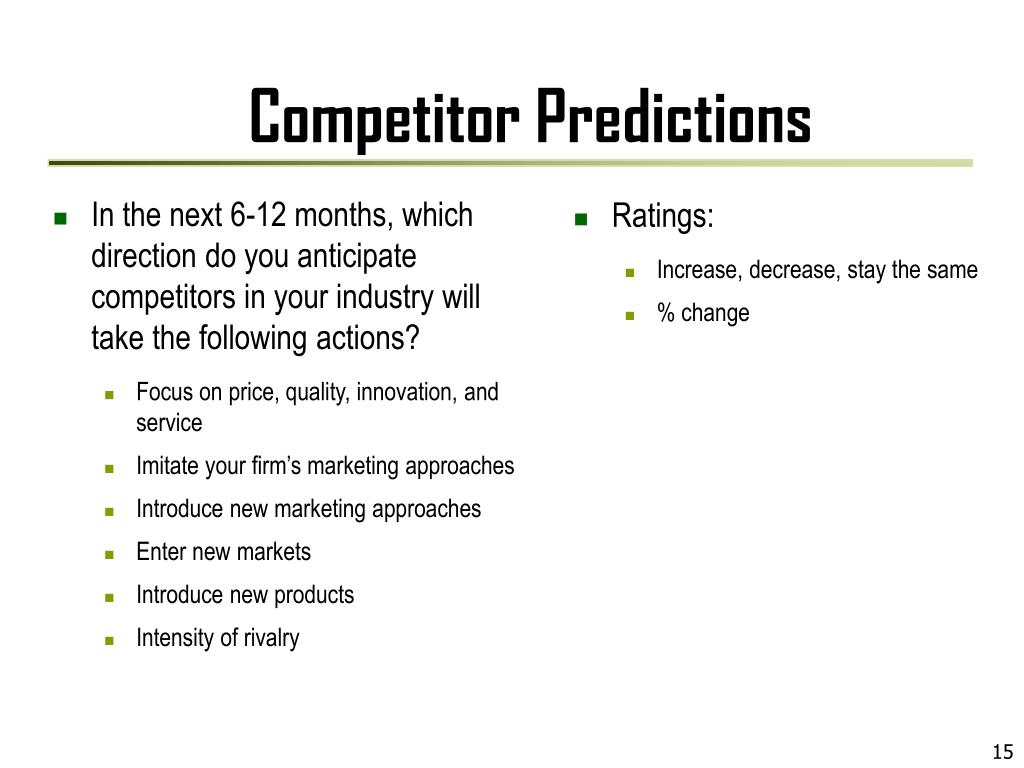 Competitor Predictions

In the next 6-12 months, which direction do you anticipate competitors in your industry will take the following actions?

Focus on price, quality, innovation, and service

Imitate your firm’s marketing approaches

Introduce new marketing approaches

Enter new markets

Introduce new products

Intensity of rivalry

Ratings:

Increase, decrease, stay the same

% change

15